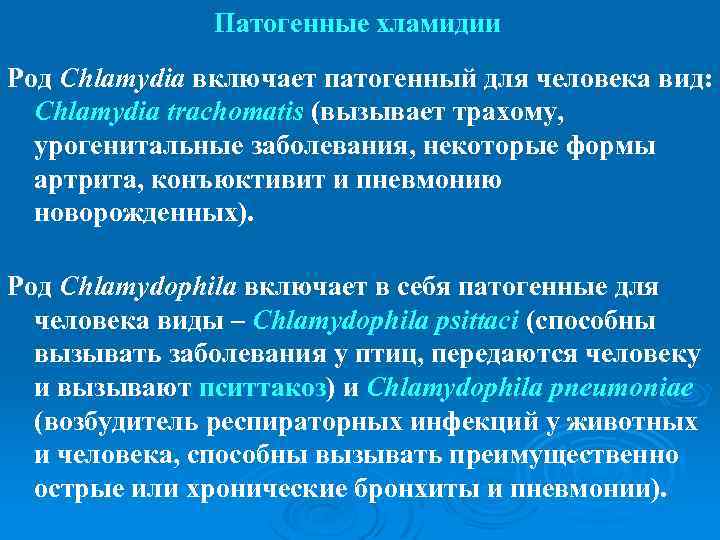 Патогенные хламидии

Род Chlamydia включает патогенный для человека вид: Chlamydia trachomatis (вызывает трахому, урогенитальные заболевания, некоторые формы артрита, конъюктивит и пневмонию новорожденных).

Род Chlamydophila включает в себя патогенные для человека виды – Chlamydophila psittaci (способны вызывать заболевания у птиц, передаются человеку и вызывают пситтакоз) и Chlamydophila pneumoniae (возбудитель респираторных инфекций у животных и человека, способны вызывать преимущественно острые или хронические бронхиты и пневмонии).